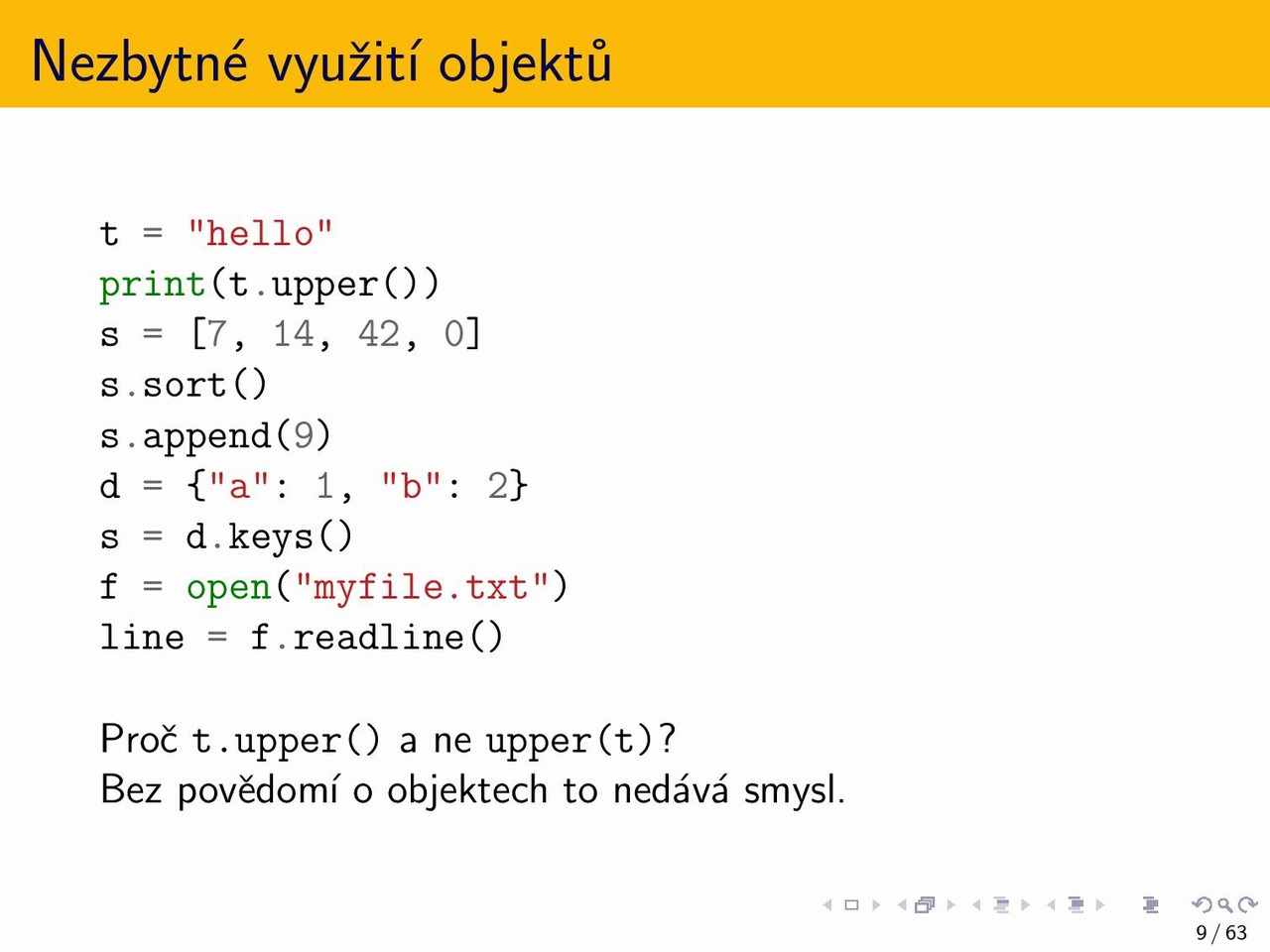 Nezbytné využití objektů

t = "hello"
print(t.upper())
s = [7, 14, 42, 0]
s.sort()
s.append(9)
d = {"a": 1, "b": 2}
s = d.keys()
f = open("myfile.txt")
line = f.readline()

Proč t.upper() a ne upper(t)?
Bez povědomí o objektech to nedává smysl.

9 / 63